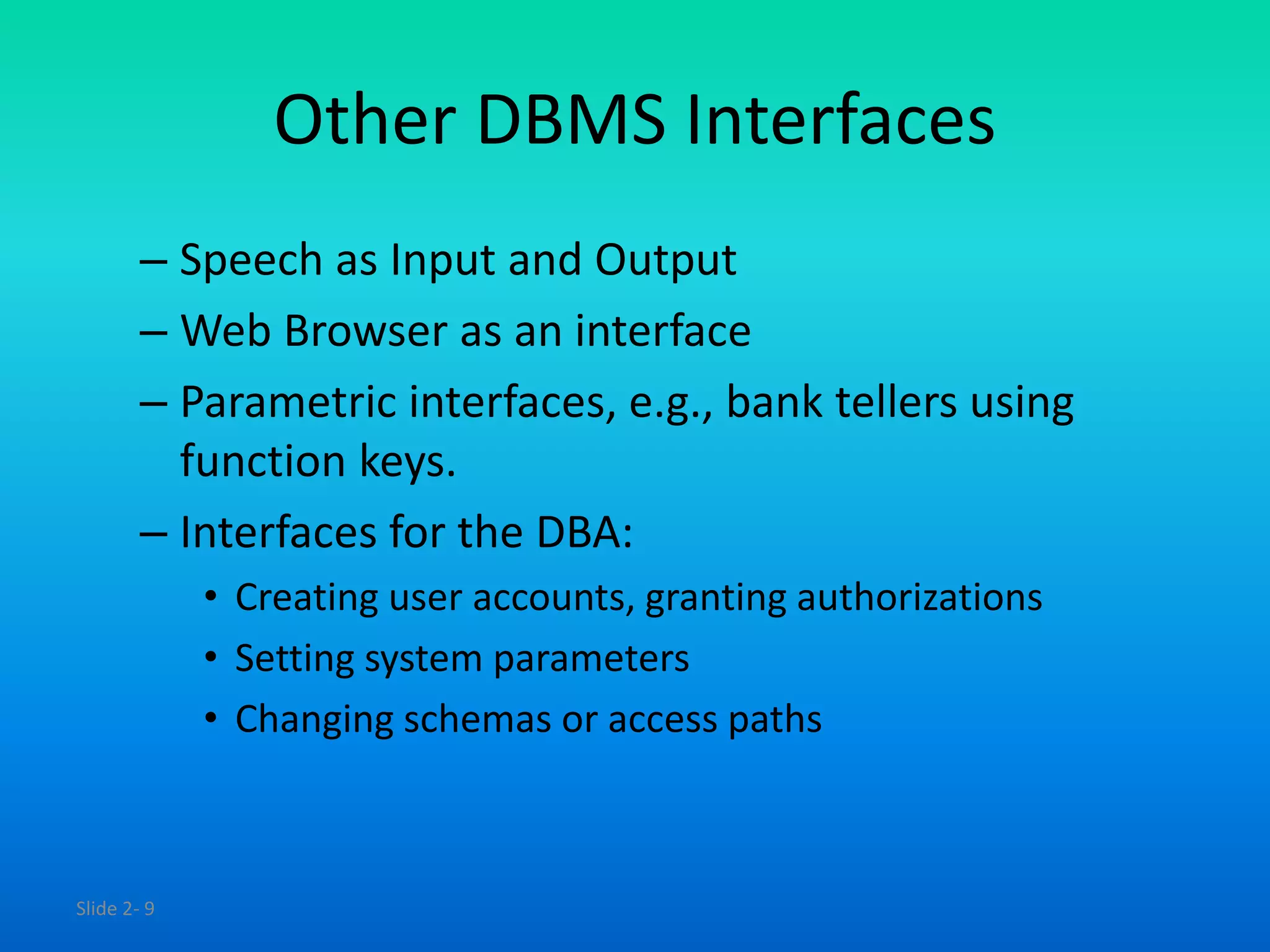 Other DBMS Interfaces

– Speech as Input and Output
– Web Browser as an interface
– Parametric interfaces, e.g., bank tellers using function keys.
– Interfaces for the DBA:
• Creating user accounts, granting authorizations
• Setting system parameters
• Changing schemas or access paths

Slide 2- 9